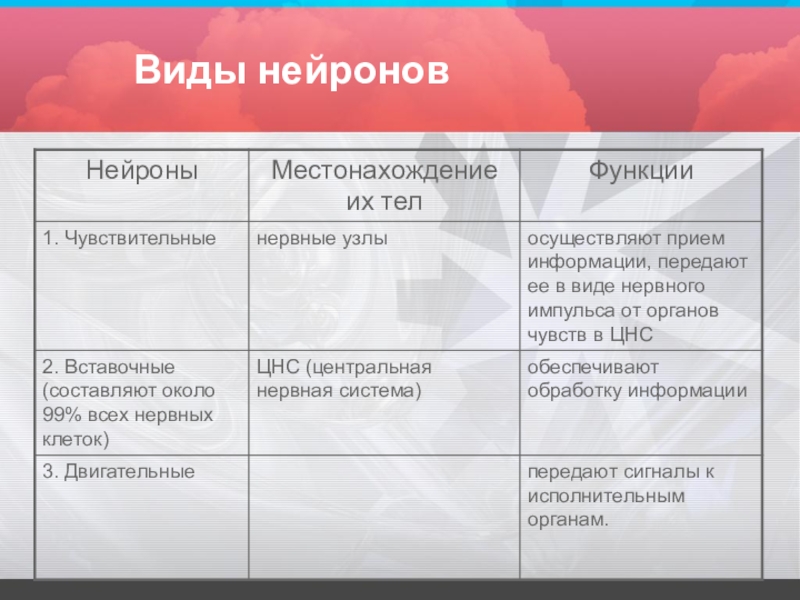 Виды нейронов

| Нейроны | Местонахождение их тел | Функции |
|---|---|---|
| 1. Чувствительные | нервные узлы | осуществляют прием информации, передают ее в виде нервного импульса от органов чувств в ЦНС |
| 2. Вставочные (составляют около 99% всех нервных клеток) | ЦНС (центральная нервная система) | обеспечивают обработку информации |
| 3. Двигательные | | передают сигналы к исполнительным органам. |